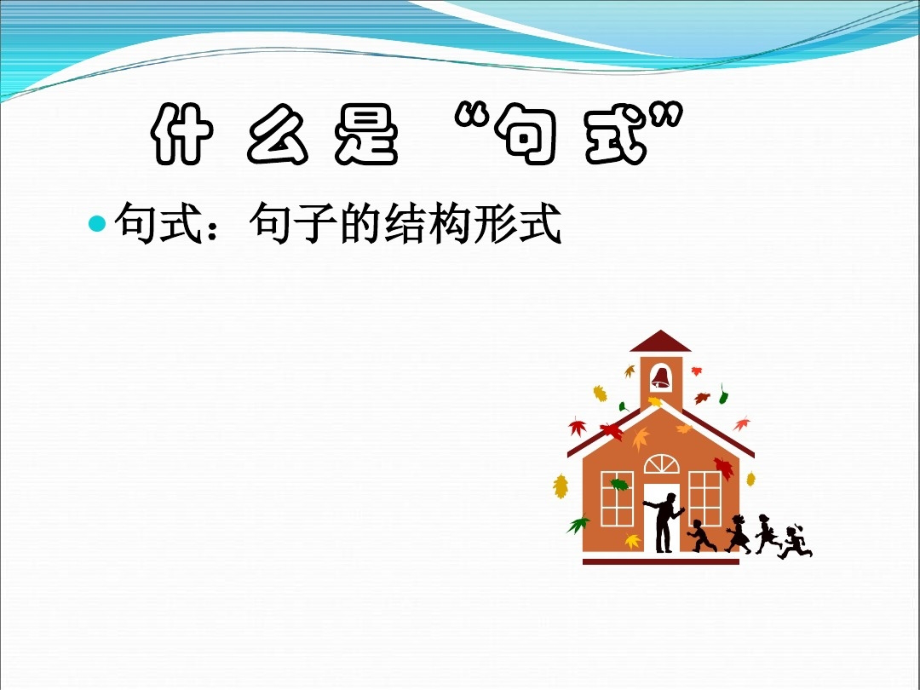 什么是“句式”

句式：句子的结构形式